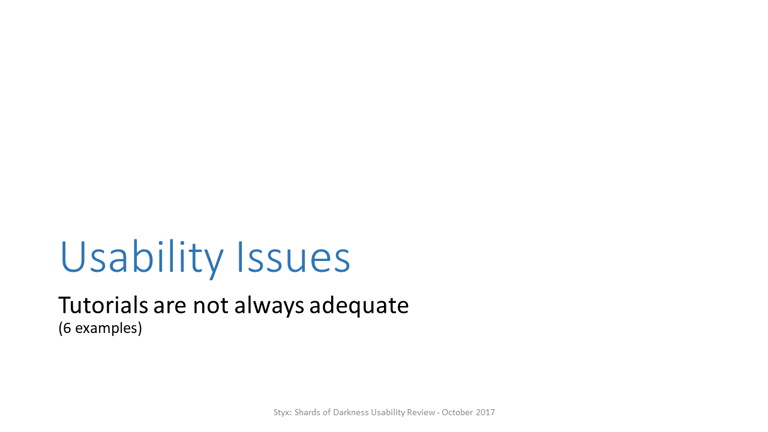 Usability Issues

Tutorials are not always adequate
(6 examples)

Styx: Shards of Darkness Usability Review - October 2017